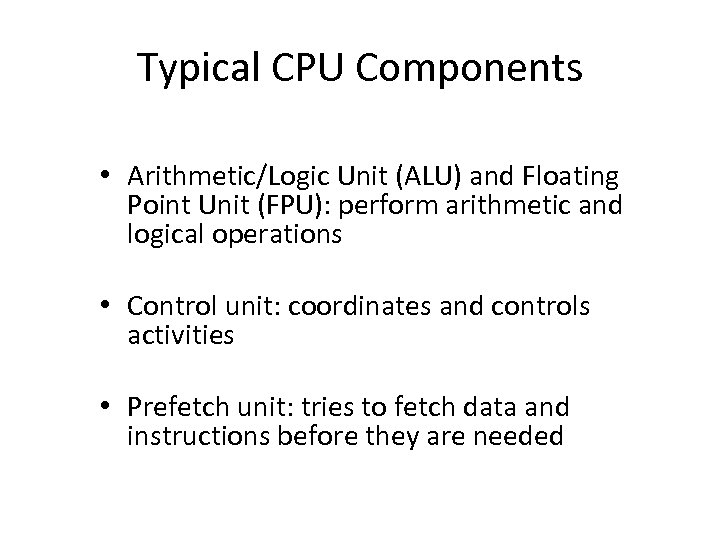 Typical CPU Components

• Arithmetic/Logic Unit (ALU) and Floating Point Unit (FPU): perform arithmetic and logical operations

• Control unit: coordinates and controls activities

• Prefetch unit: tries to fetch data and instructions before they are needed